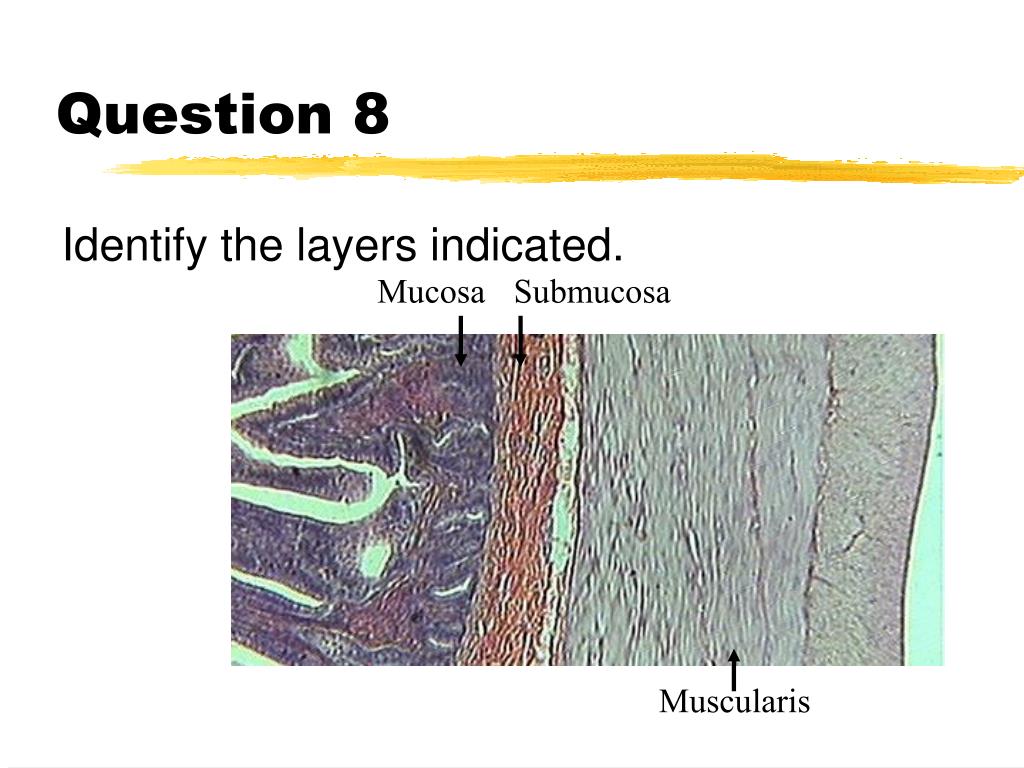 Question 8

Identify the layers indicated.

Mucosa Submucosa

Muscularis